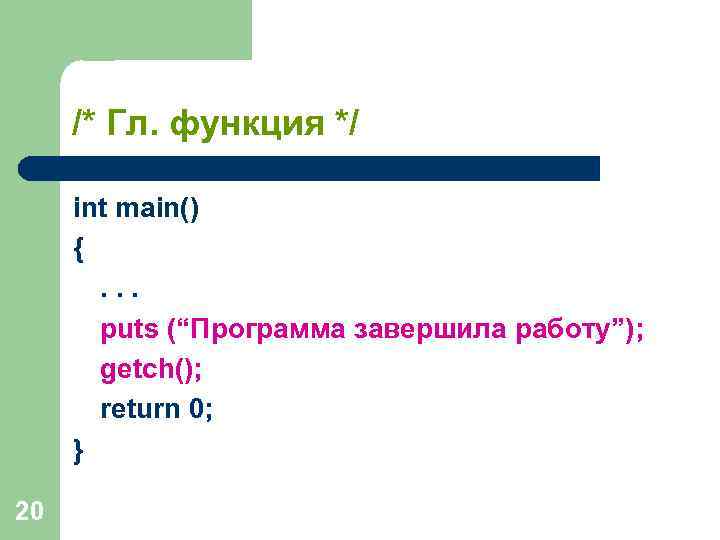 /* Гл. функция */

int main()
{
. . .
puts (“Программа завершила работу”);
getch();
return 0;
}

20